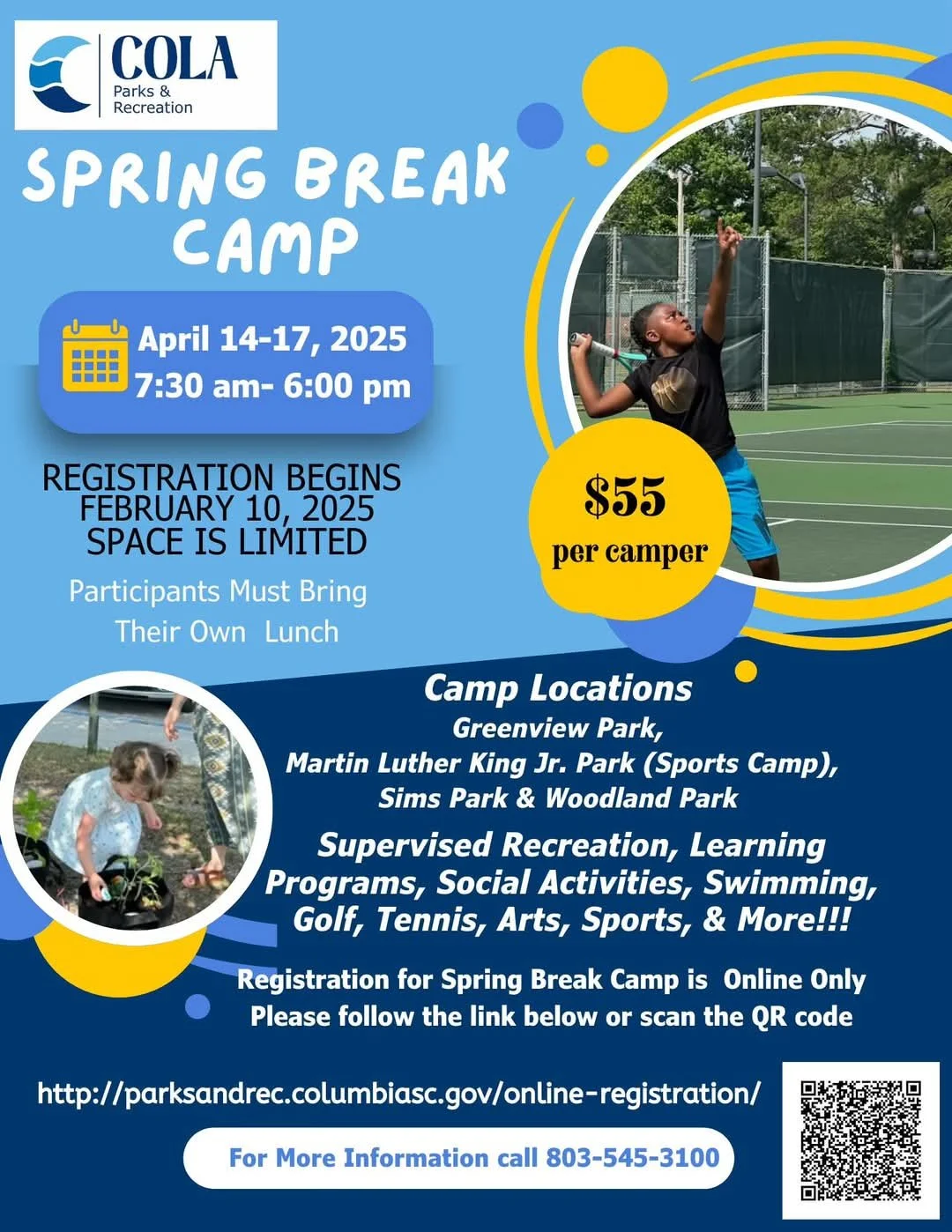 COLA
Parks & Recreation

SPRING BREAK CAMP

April 14-17, 2025
7:30 am- 6:00 pm

REGISTRATION BEGINS FEBRUARY 10, 2025
SPACE IS LIMITED

Participants Must Bring Their Own Lunch

$55
per camper

Camp Locations
Greenview Park,
Martin Luther King Jr. Park (Sports Camp),
Sims Park & Woodland Park

Supervised Recreation, Learning Programs, Social Activities, Swimming, Golf, Tennis, Arts, Sports, & More!!!

Registration for Spring Break Camp is Online Only
Please follow the link below or scan the QR code

http://parksandrec.columbiasc.gov/online-registration/

For More Information call 803-545-3100